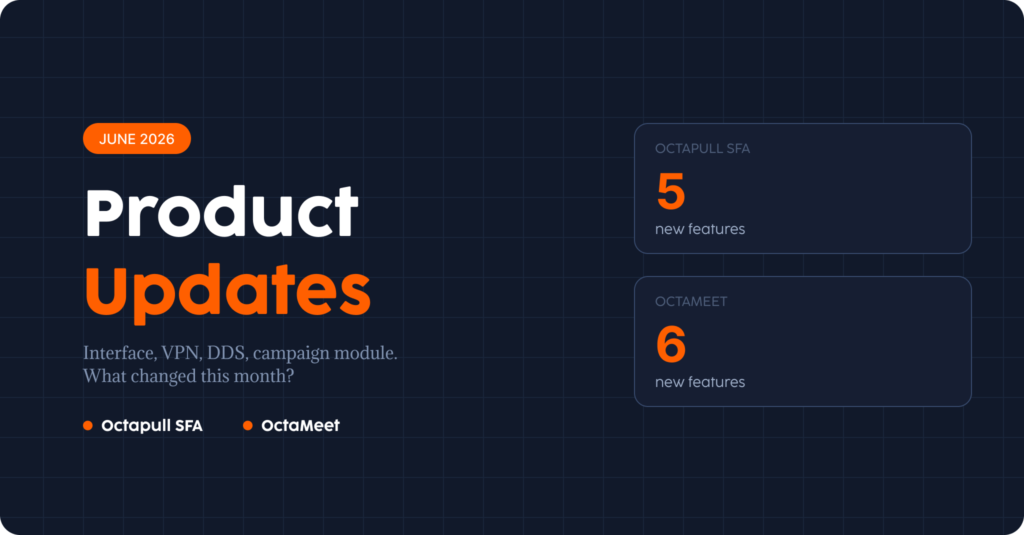 JUNE 2026

Product Updates

Interface, VPN, DDS, campaign module. What changed this month?

Octapull SFA
OctaMeet

OCTAPULL SFA
5
new features

OCTAMEET
6
new features